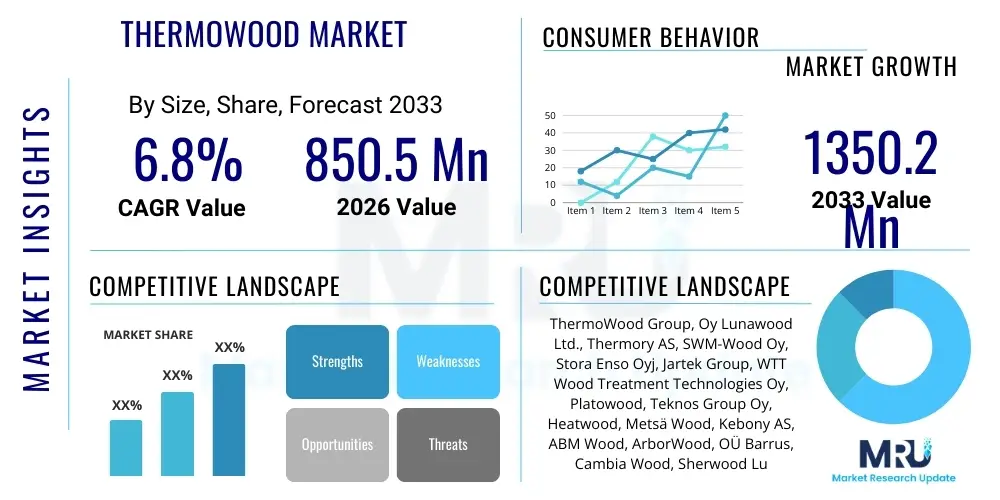 MARKET INSIGHTS

THERMOWOOD MARKET

By Size, Share, Forecast 2033

6.8%
CAGR Value

850.5 Mn
2026 Value

CONSUMER BEHAVIOR

MARKET GROWTH

50
40
30
20
10
0
Item 1 Item 2 Item 3 Item 4 Item 5

1350.2 Mn
2033 Value

COMPETITIVE LANDSCAPE

MARKET SHARE

XX%
XX%
XX%

Strengths
Weaknesses
Opportunities
Threats

COMPETITIVE LANDSCAPE

ThermoWood Group, Oy Lunawood Ltd., Thermory AS, SWM-Wood Oy, Stora Enso Oyj, Jartek Group, WTT Wood Treatment Technologies Oy, Platowood, Teknos Group Oy, Heatwood, Metsä Wood, Kebony AS, ABM Wood, ArborWood, OÜ Barrus, Cambia Wood, Sherwood Lu

MRU
Market Research Update